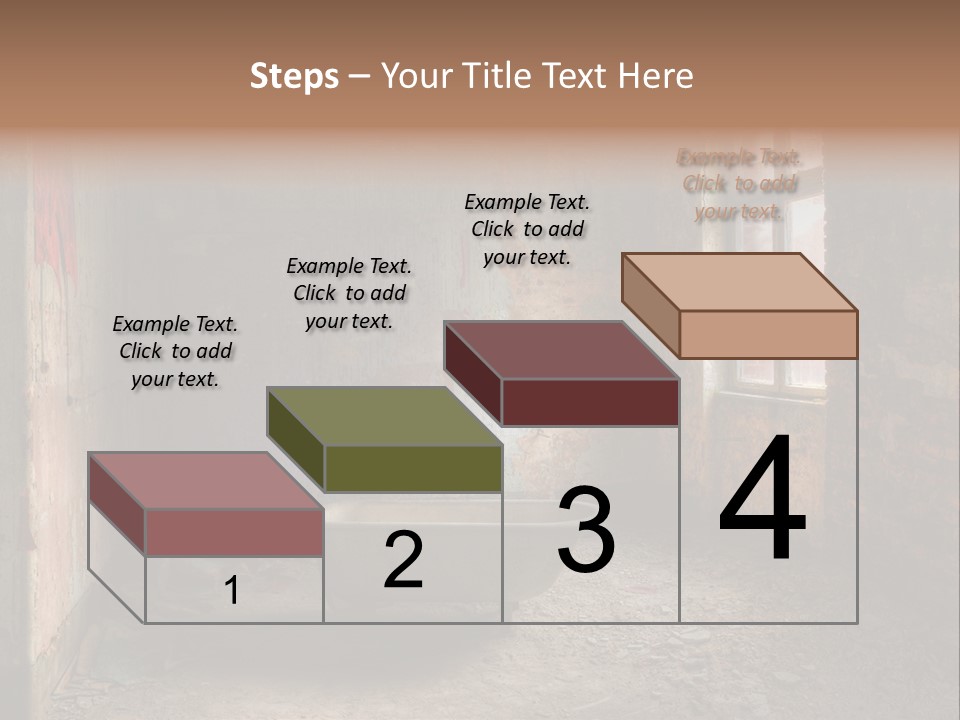 Steps – Your Title Text Here

Example Text. Click to add your text.

Example Text. Click to add your text.

Example Text. Click to add your text.

Example Text. Click to add your text.

1

2

3

4